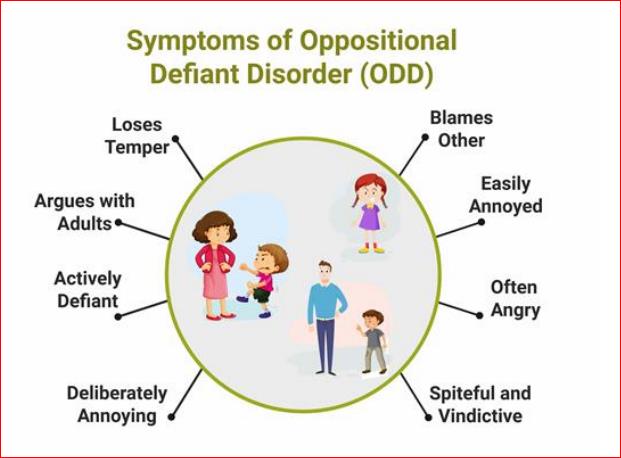 Symptoms of Oppositional Defiant Disorder (ODD)

Loses Temper

Argues with Adults

Actively Defiant

Deliberately Annoying

Blames Other

Easily Annoyed

Often Angry

Spiteful and Vindictive